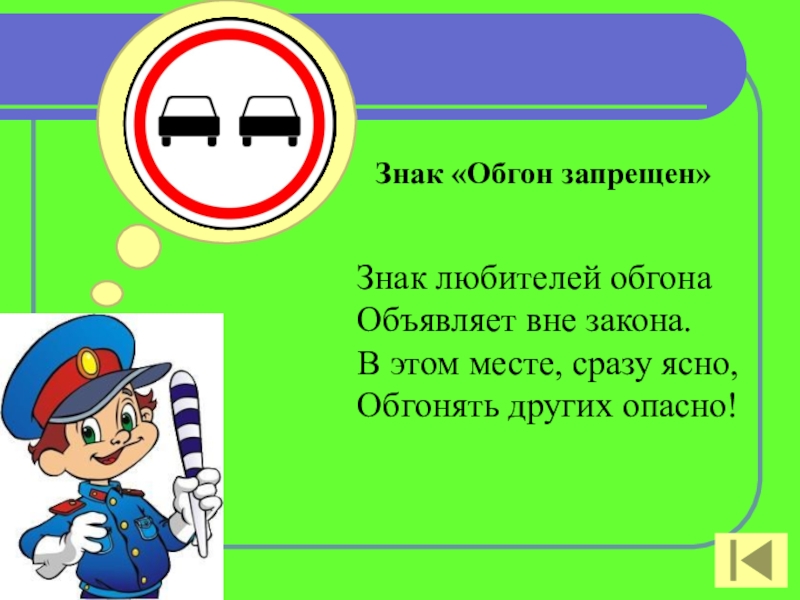 Знак «Обгон запрещен»

Знак любителей обгона
Объявляет вне закона.
В этом месте, сразу ясно,
Обгонять других опасно!